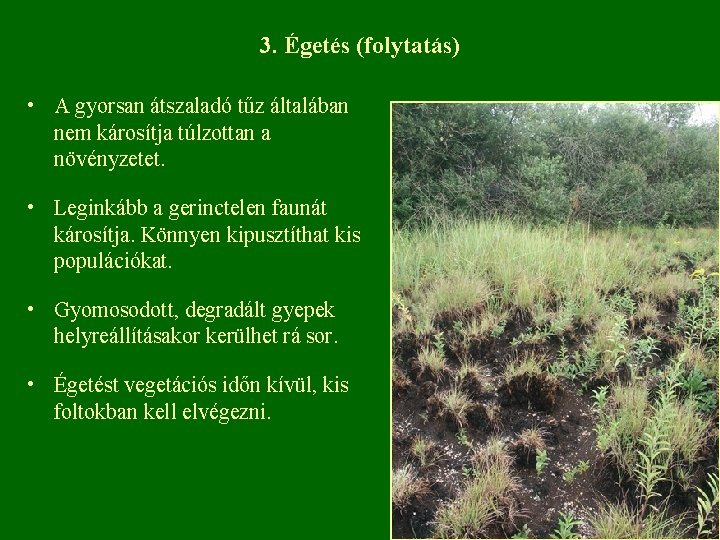 3. Égetés (folytatás)

• A gyorsan átszaladó tűz általában nem károsítja túlzottan a növényzetet.

• Leginkább a gerinctelen faunát károsítja. Könnyen kipusztíthat kis populációkat.

• Gyomosodott, degradált gyepek helyreállításakor kerülhet rá sor.

• Égetést vegetációs időn kívül, kis foltokban kell elvégezni.